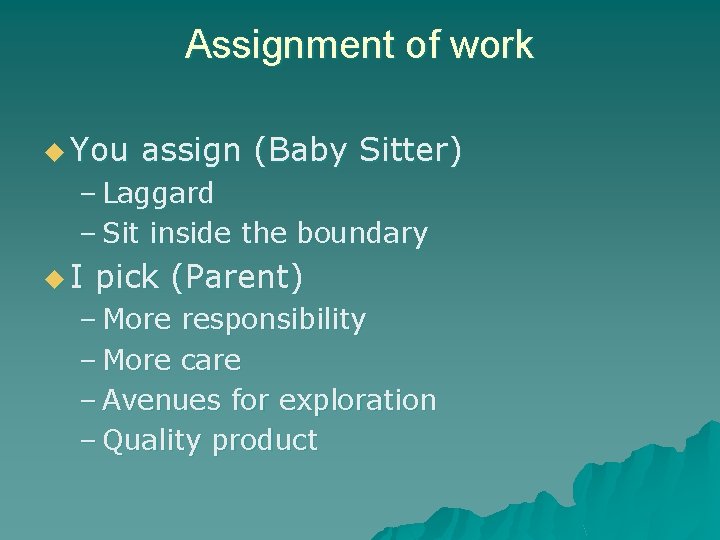 Assignment of work

◆ You assign (Baby Sitter)
– Laggard
– Sit inside the boundary

◆ I pick (Parent)
– More responsibility
– More care
– Avenues for exploration
– Quality product